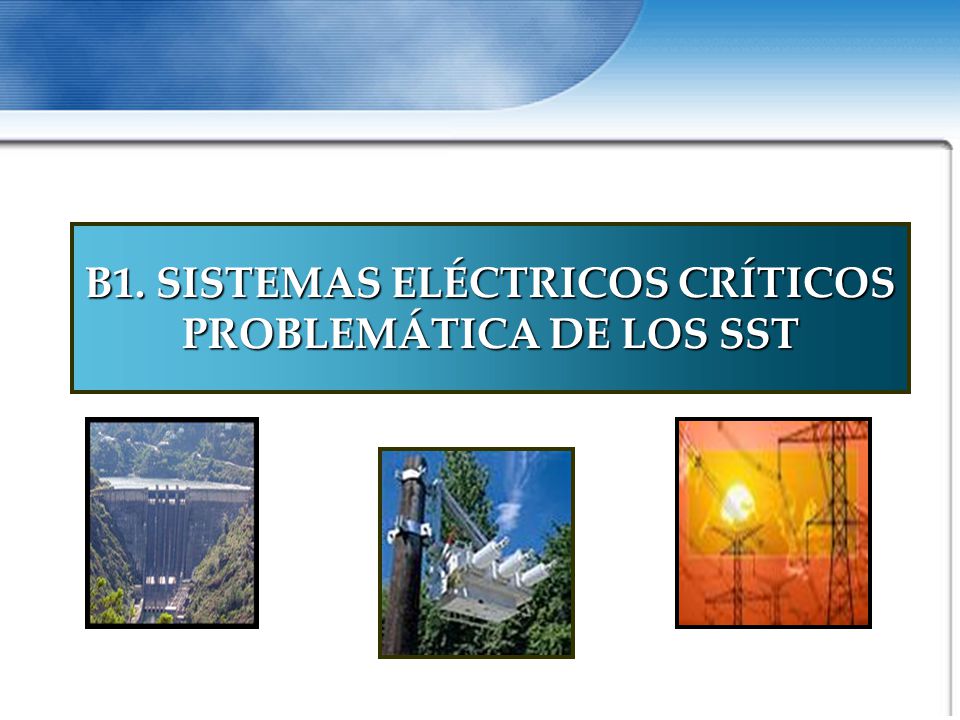 B1. SISTEMAS ELÉCTRICOS CRÍTICOS
PROBLEMÁTICA DE LOS SST